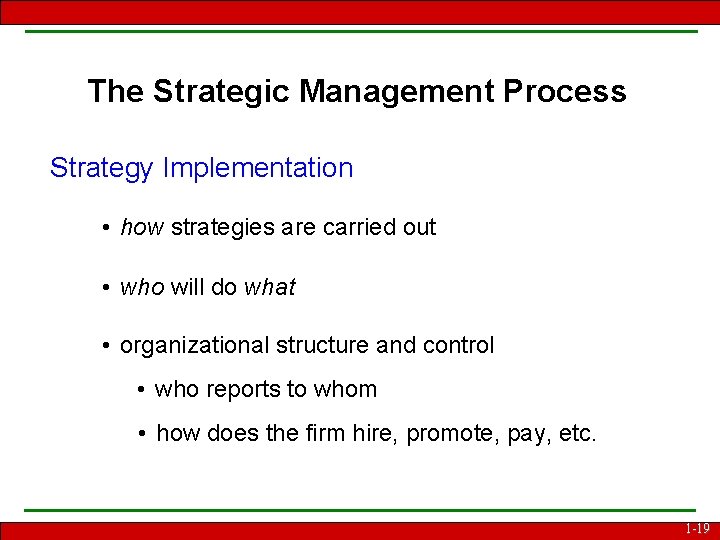 The Strategic Management Process

Strategy Implementation

• how strategies are carried out

• who will do what

• organizational structure and control

• who reports to whom

• how does the firm hire, promote, pay, etc.

1-19